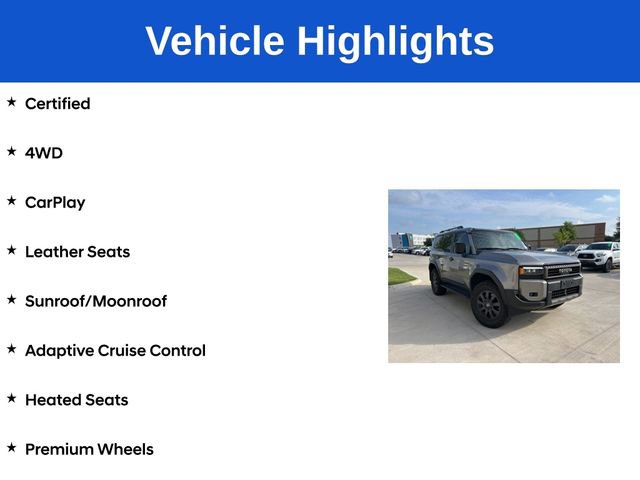 Vehicle Highlights

★ Certified

★ 4WD

★ CarPlay

★ Leather Seats

★ Sunroof/Moonroof

★ Adaptive Cruise Control

★ Heated Seats

★ Premium Wheels

TOYOTA